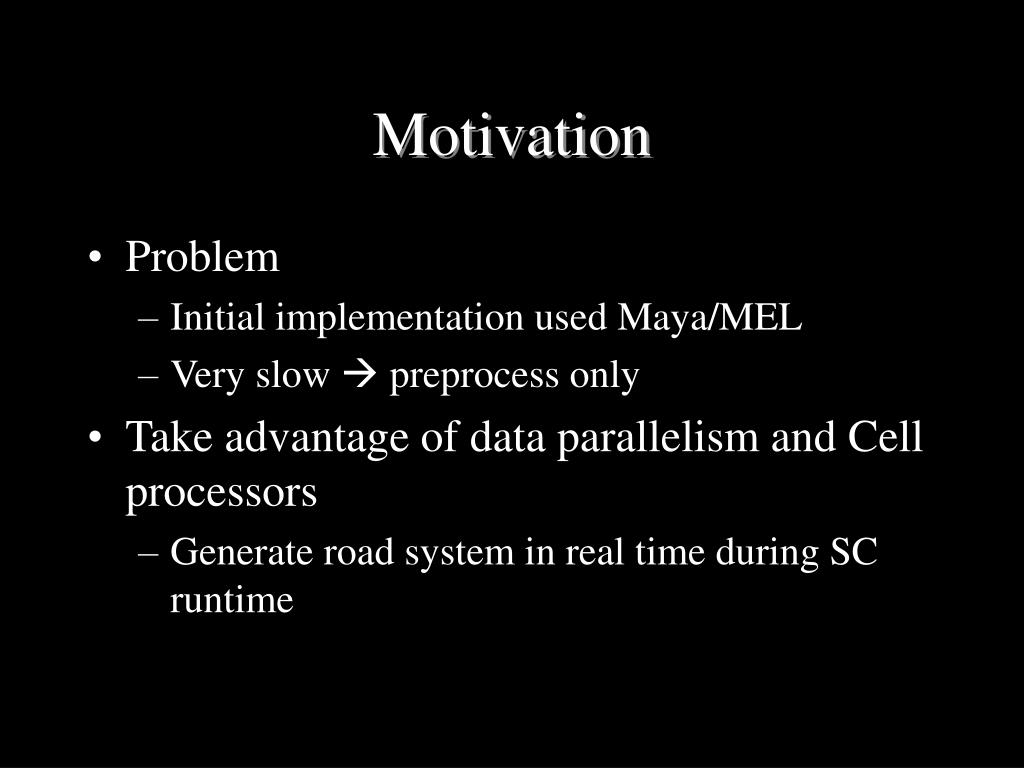 Motivation

• Problem
– Initial implementation used Maya/MEL
– Very slow → preprocess only
• Take advantage of data parallelism and Cell processors
– Generate road system in real time during SC runtime